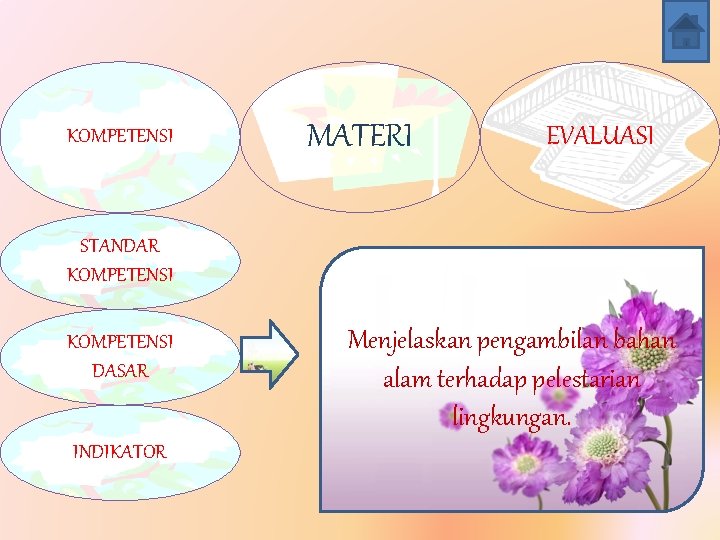 KOMPETENSI

MATERI

EVALUASI

STANDAR KOMPETENSI

KOMPETENSI DASAR

INDIKATOR

Menjelaskan pengambilan bahan alam terhadap pelestarian lingkungan.